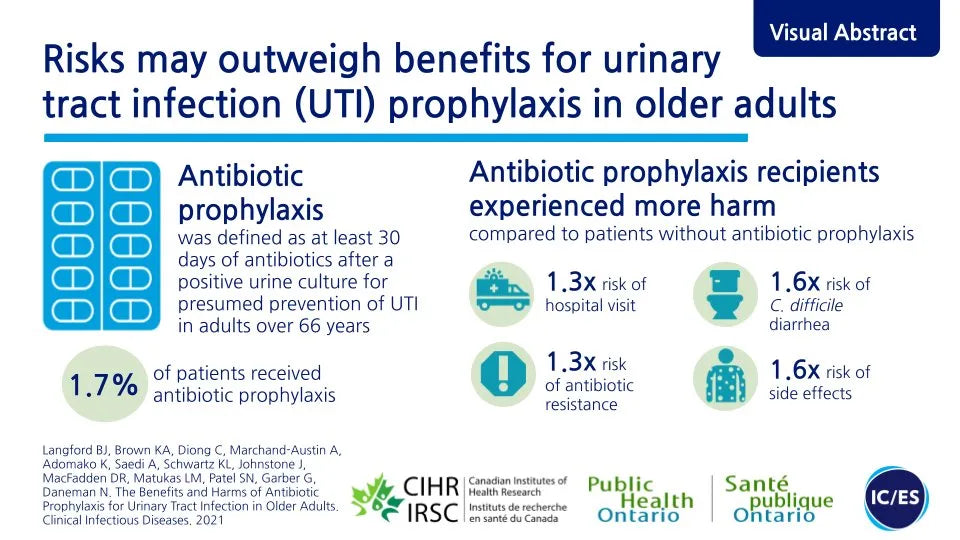 Visual Abstract

Risks may outweigh benefits for urinary tract infection (UTI) prophylaxis in older adults

Antibiotic prophylaxis
was defined as at least 30 days of antibiotics after a positive urine culture for presumed prevention of UTI in adults over 66 years

1.7% of patients received antibiotic prophylaxis

Antibiotic prophylaxis recipients experienced more harm
compared to patients without antibiotic prophylaxis

1.3x risk of hospital visit

1.6x risk of C. difficile diarrhea

1.3x risk of antibiotic resistance

1.6x risk of side effects

Langford BJ, Brown KA, Diong C, Marchand-Austin A, Adomako K, Saedi A, Schwartz KL, Johnstone J, MacFadden DR, Matukas LM, Patel SN, Garber G, Daneman N. The Benefits and Harms of Antibiotic Prophylaxis for Urinary Tract Infection in Older Adults. Clinical Infectious Diseases. 2021

CIHR IRSC Canadian Institutes of Health Research Instituts de recherche en santé du Canada

Public Health Ontario

Santé publique Ontario

IC/ES